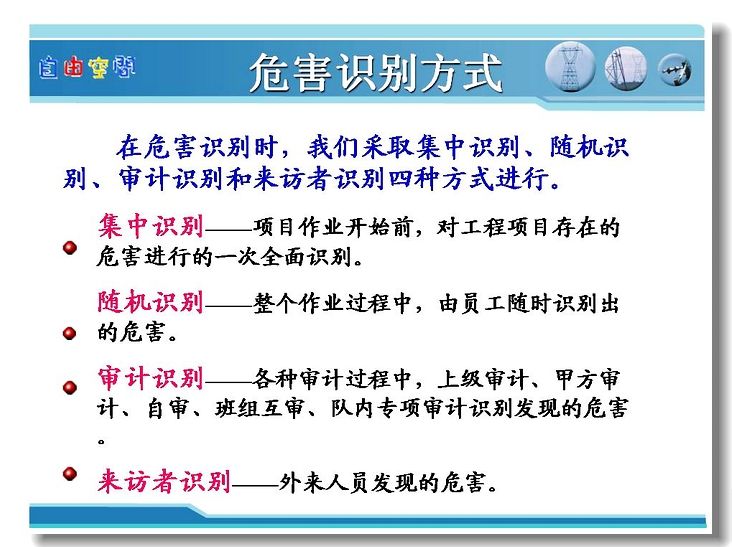 自由空间

危害识别方式

在危害识别时，我们采取集中识别、随机识别、审计识别和来访者识别四种方式进行。

集中识别——项目作业开始前，对工程项目存在的危害进行的一次全面识别。

随机识别——整个作业过程中，由员工随时识别出的危害。

审计识别——各种审计过程中，上级审计、甲方审计、自审、班组互审、队内专项审计识别发现的危害。

来访者识别——外来人员发现的危害。